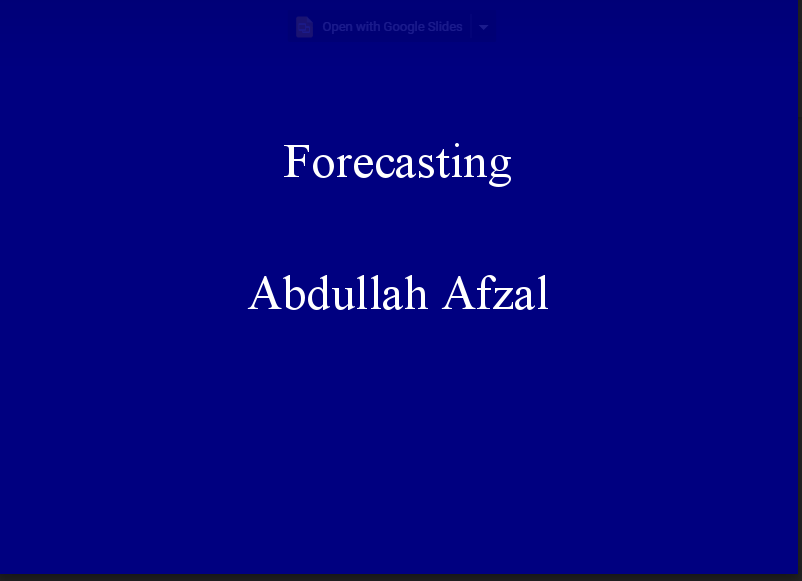 Open with Google Slides

Forecasting

Abdullah Afzal